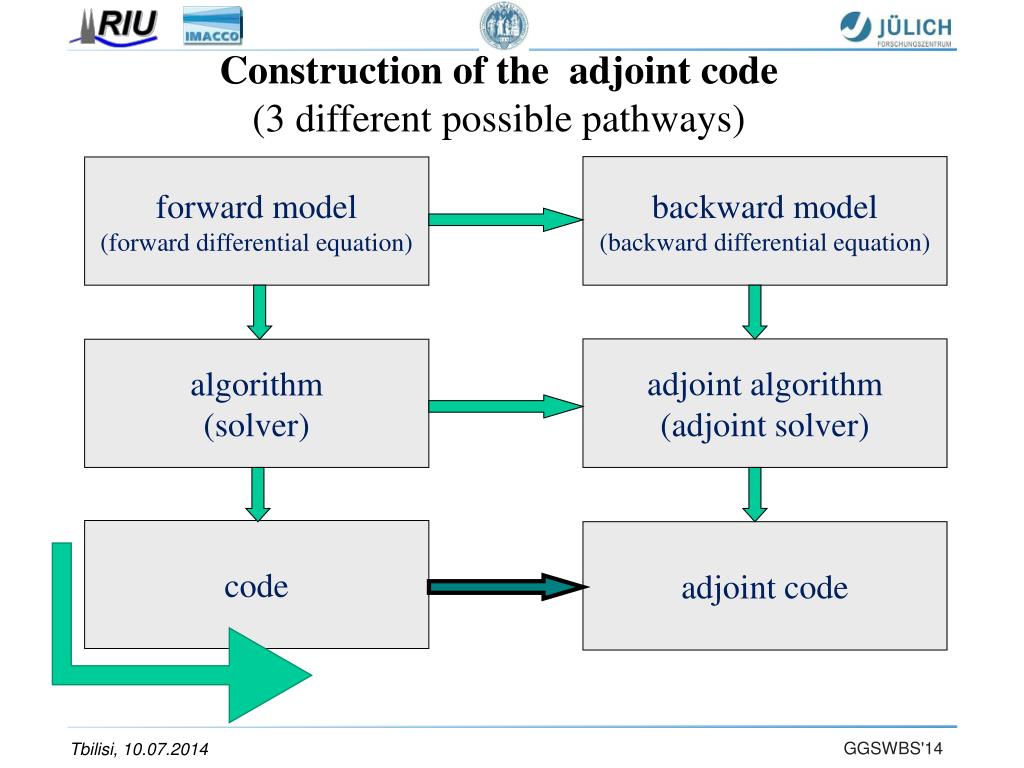 RIU IMACCO JÜLICH FORSCHUNGSZENTRUM

Construction of the adjoint code
(3 different possible pathways)

forward model
(forward differential equation)

backward model
(backward differential equation)

algorithm
(solver)

adjoint algorithm
(adjoint solver)

code

adjoint code

Tbilisi, 10.07.2014

GGSWBS'14